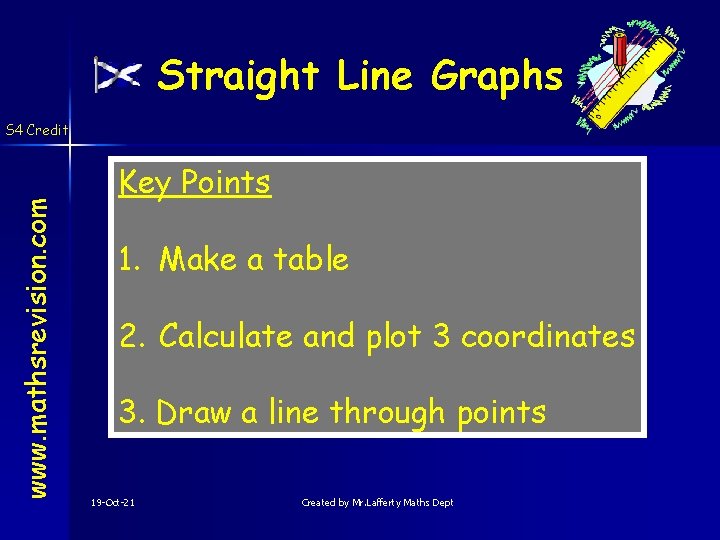 Straight Line Graphs

S4 Credit

www.mathsrevision.com

Key Points

1. Make a table

2. Calculate and plot 3 coordinates

3. Draw a line through points

19-Oct-21

Created by Mr.Lafferty Maths Dept